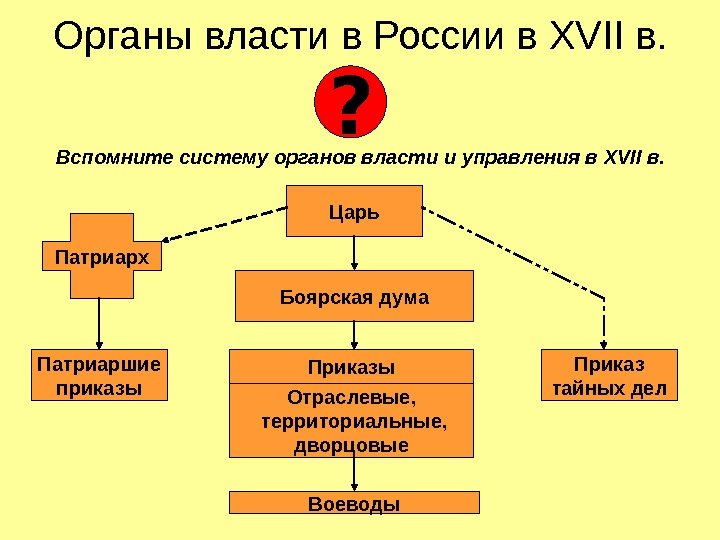 Органы власти в России в XVII в.

?

Вспомните систему органов власти и управления в XVII в.

Царь

Патриарх

Боярская дума

Патриаршие приказы

Приказы

Отраслевые, территориальные, дворцовые

Приказ тайных дел

Воеводы